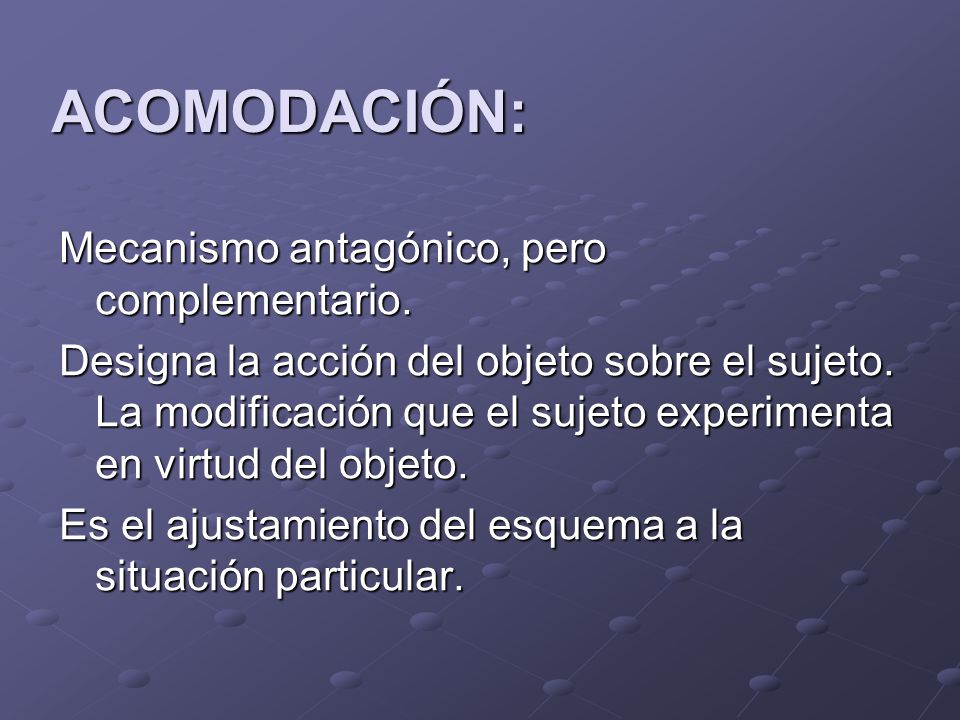 ACOMODACIÓN:

Mecanismo antagónico, pero complementario.

Designa la acción del objeto sobre el sujeto. La modificación que el sujeto experimenta en virtud del objeto.

Es el ajustamiento del esquema a la situación particular.